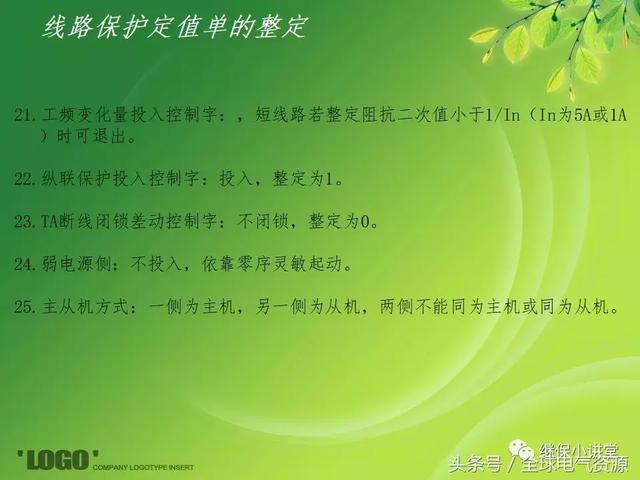 线路保护定值单的整定

21. 工频变化量投入控制字：，短线路若整定阻抗二次值小于1/In（In为5A或1A）时可退出。

22. 纵联保护投入控制字：投入，整定为1。

23. TA断线闭锁差动控制字：不闭锁，整定为0。

24. 弱电源侧：不投入，依靠零序灵敏起动。

25. 主从机方式：一侧为主机，另一侧为从机，两侧不能同为主机或同为从机。

'LOGO' COMPANY LOGOTYPE INSERT

继保小讲堂

头条号 / 全球电气资源